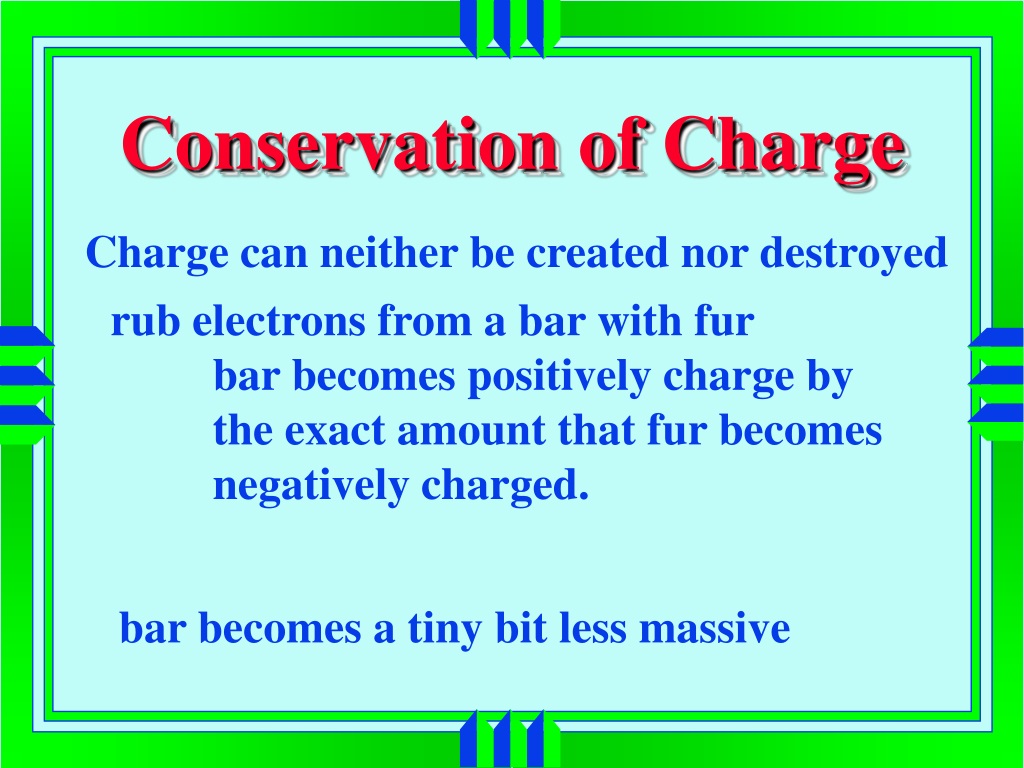 Conservation of Charge

Charge can neither be created nor destroyed

rub electrons from a bar with fur
bar becomes positively charge by the exact amount that fur becomes negatively charged.

bar becomes a tiny bit less massive